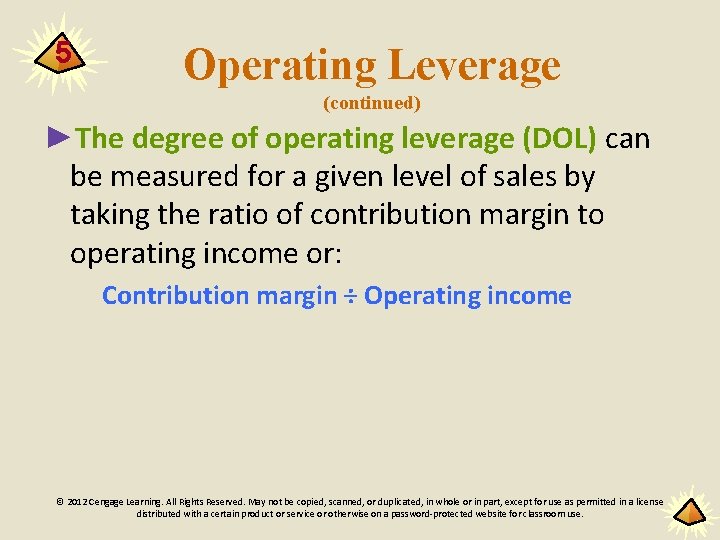 5

Operating Leverage
(continued)

►The degree of operating leverage (DOL) can be measured for a given level of sales by taking the ratio of contribution margin to operating income or:

Contribution margin ÷ Operating income

© 2012 Cengage Learning. All Rights Reserved. May not be copied, scanned, or duplicated, in whole or in part, except for use as permitted in a license distributed with a certain product or service or otherwise on a password-protected website for classroom use.